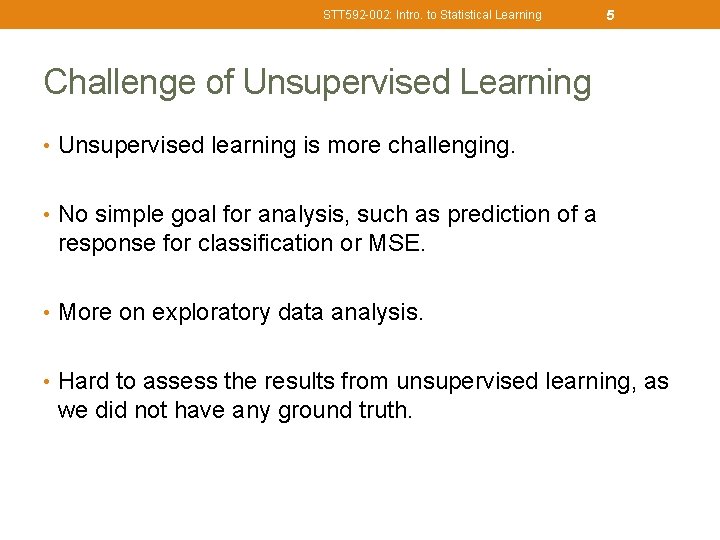 STT592-002: Intro. to Statistical Learning 5

Challenge of Unsupervised Learning

• Unsupervised learning is more challenging.

• No simple goal for analysis, such as prediction of a response for classification or MSE.

• More on exploratory data analysis.

• Hard to assess the results from unsupervised learning, as we did not have any ground truth.